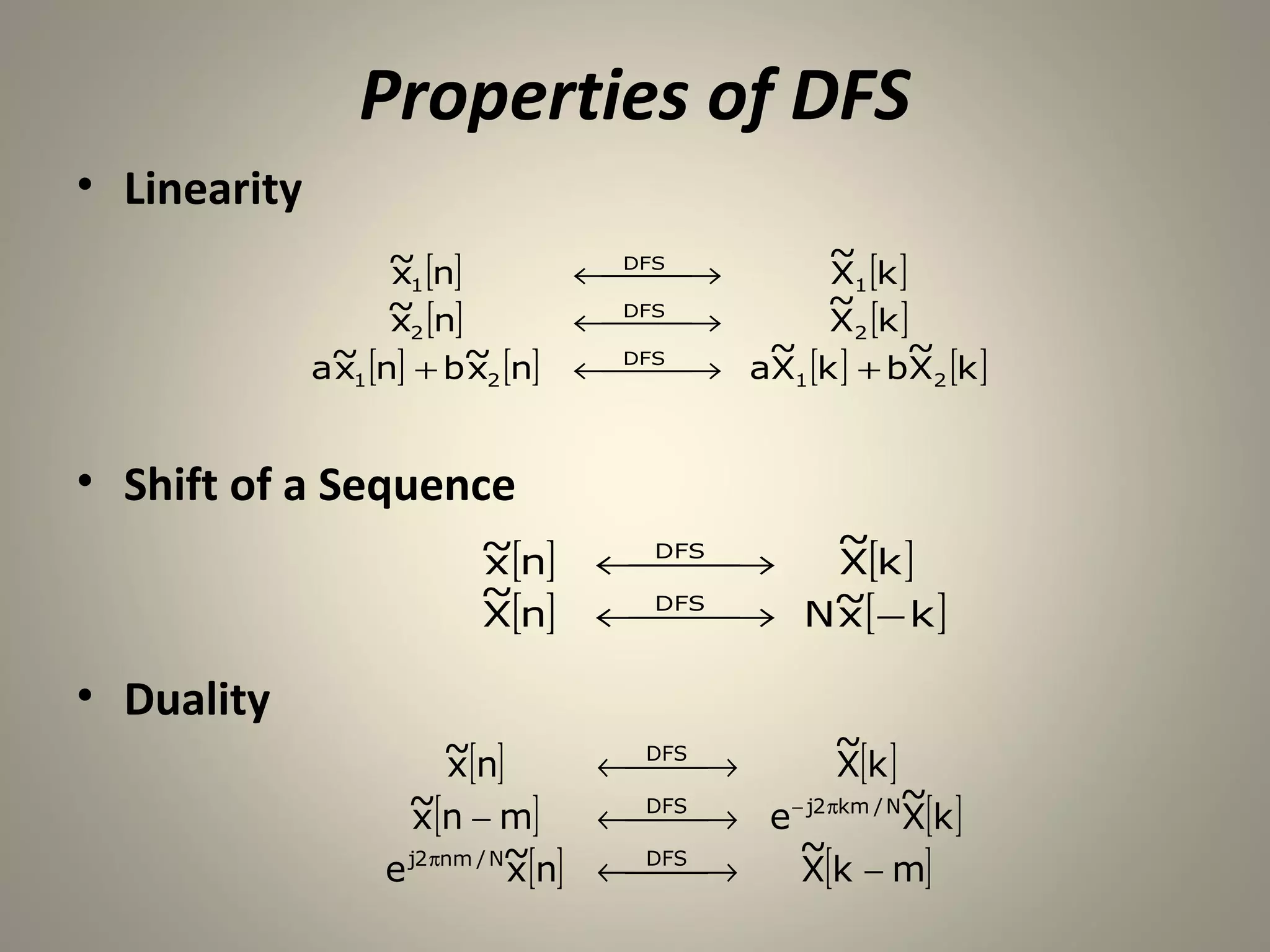 Properties of DFS

• Linearity

$\tilde{x}_1[n] \xleftrightarrow{DFS} \tilde{X}_1[k]$
$\tilde{x}_2[n] \xleftrightarrow{DFS} \tilde{X}_2[k]$
$a\tilde{x}_1[n] + b\tilde{x}_2[n] \xleftrightarrow{DFS} a\tilde{X}_1[k] + b\tilde{X}_2[k]$

• Shift of a Sequence

$\tilde{x}[n] \xleftrightarrow{DFS} \tilde{X}[k]$
$\tilde{X}[n] \xleftrightarrow{DFS} N\tilde{x}[-k]$

• Duality

$\tilde{x}[n] \xleftrightarrow{DFS} \tilde{X}[k]$
$\tilde{x}[n-m] \xleftrightarrow{DFS} e^{-j2\pi km/N}\tilde{X}[k]$
$e^{j2\pi nm/N}\tilde{x}[n] \xleftrightarrow{DFS} \tilde{X}[k-m]$